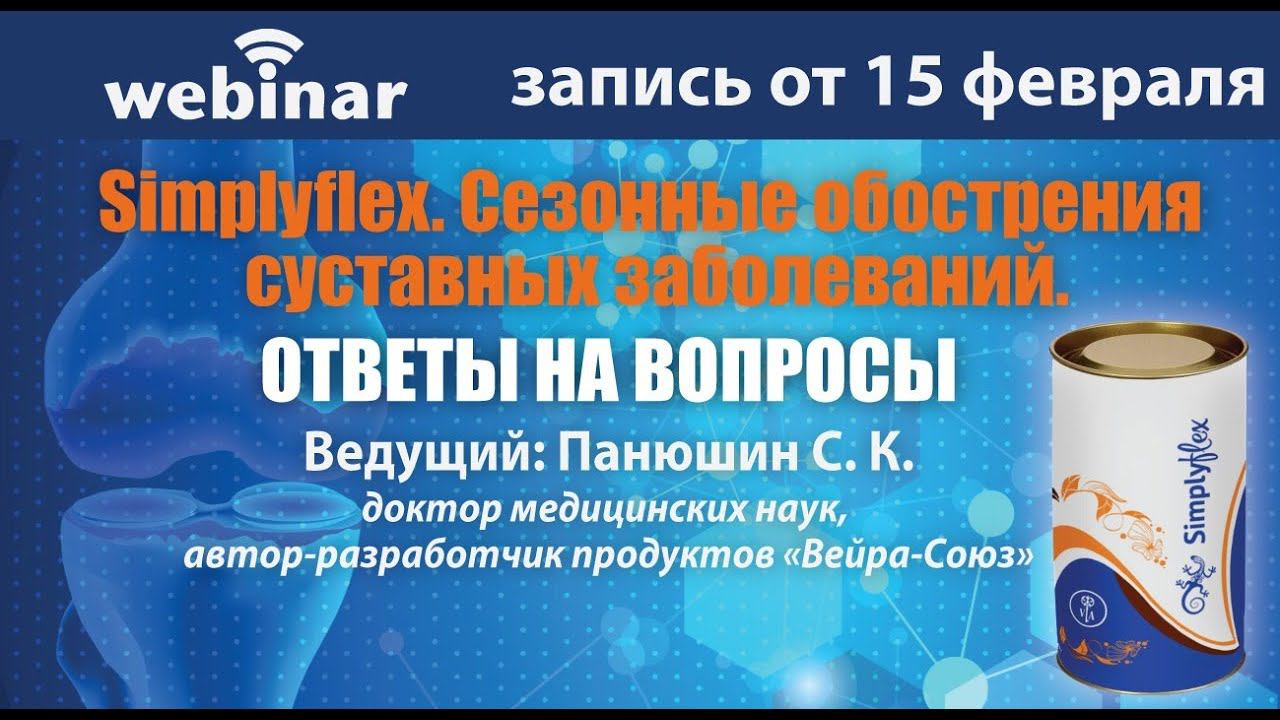 webinar

запись от 15 февраля

Simplyflex. Сезонные обострения суставных заболеваний.

ОТВЕТЫ НА ВОПРОСЫ

Ведущий: Панюшин С. К.

доктор медицинских наук, автор-разработчик продуктов «Вейра-Союз»

Simplyflex